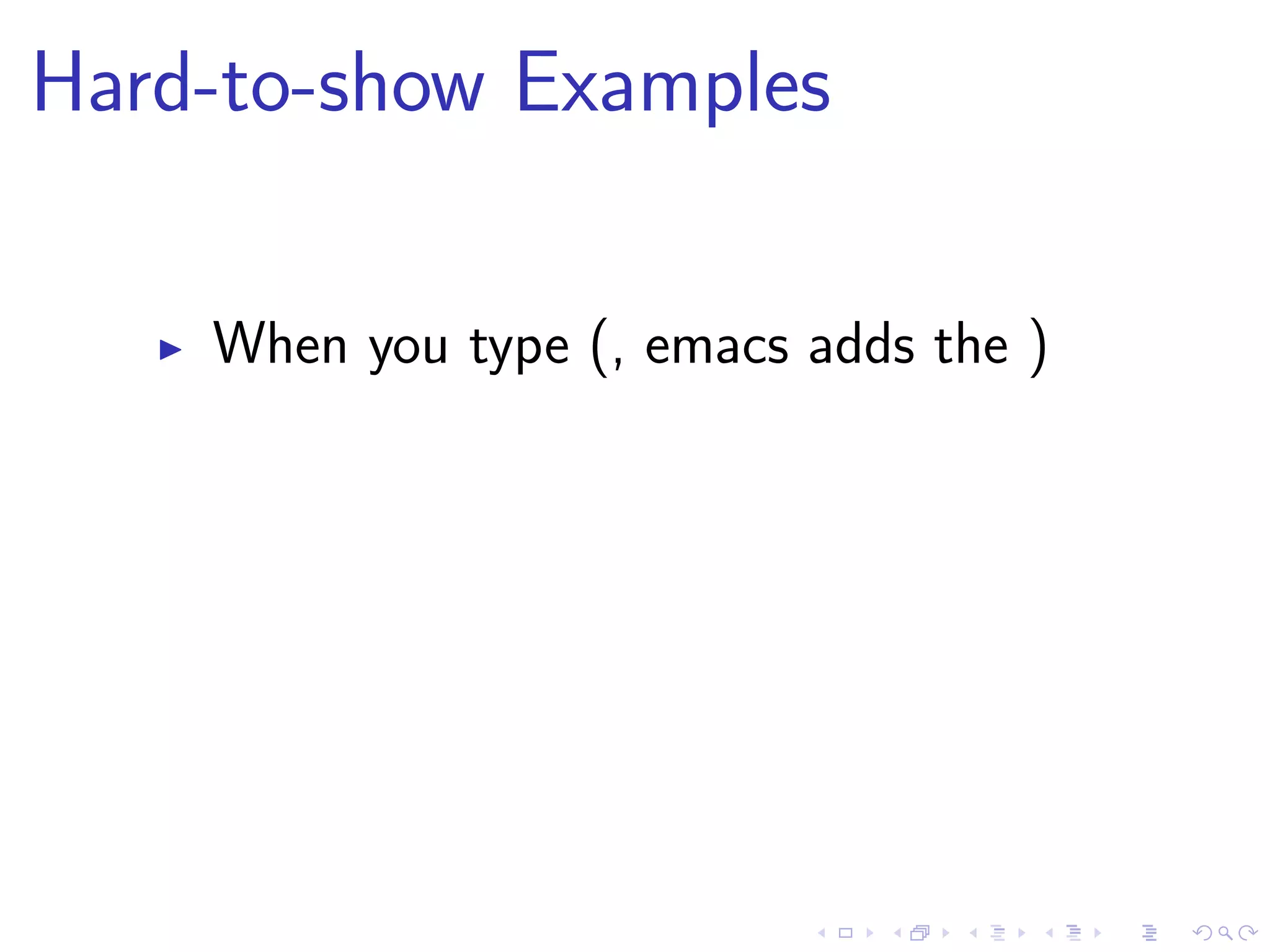 Hard-to-show Examples

▶ When you type (, emacs adds the )